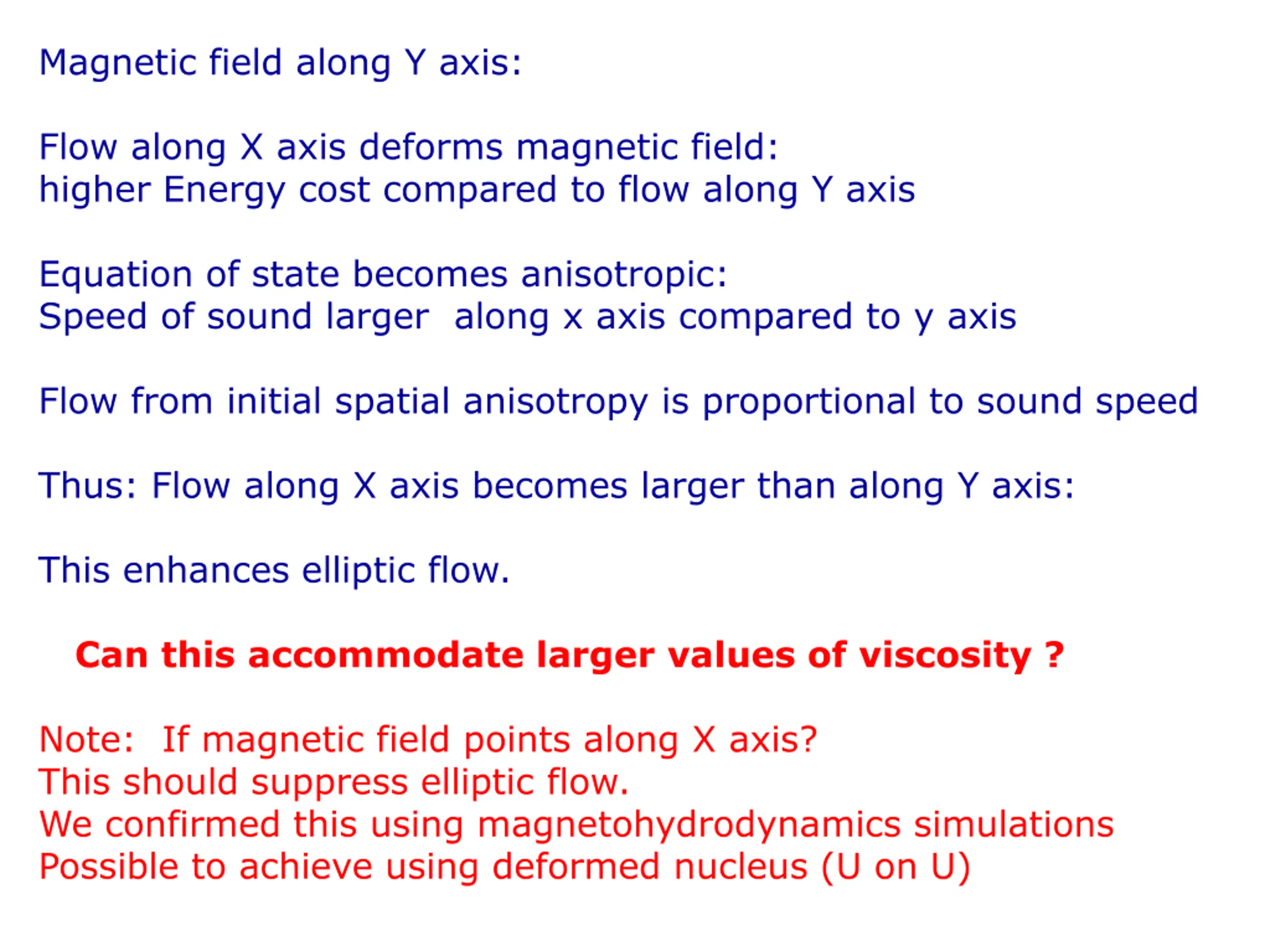 Magnetic field along Y axis:

Flow along X axis deforms magnetic field:
higher Energy cost compared to flow along Y axis

Equation of state becomes anisotropic:
Speed of sound larger  along x axis compared to y axis

Flow from initial spatial anisotropy is proportional to sound speed

Thus: Flow along X axis becomes larger than along Y axis:

This enhances elliptic flow.

Can this accommodate larger values of viscosity ?

Note:  If magnetic field points along X axis?
This should suppress elliptic flow.
We confirmed this using magnetohydrodynamics simulations
Possible to achieve using deformed nucleus (U on U)